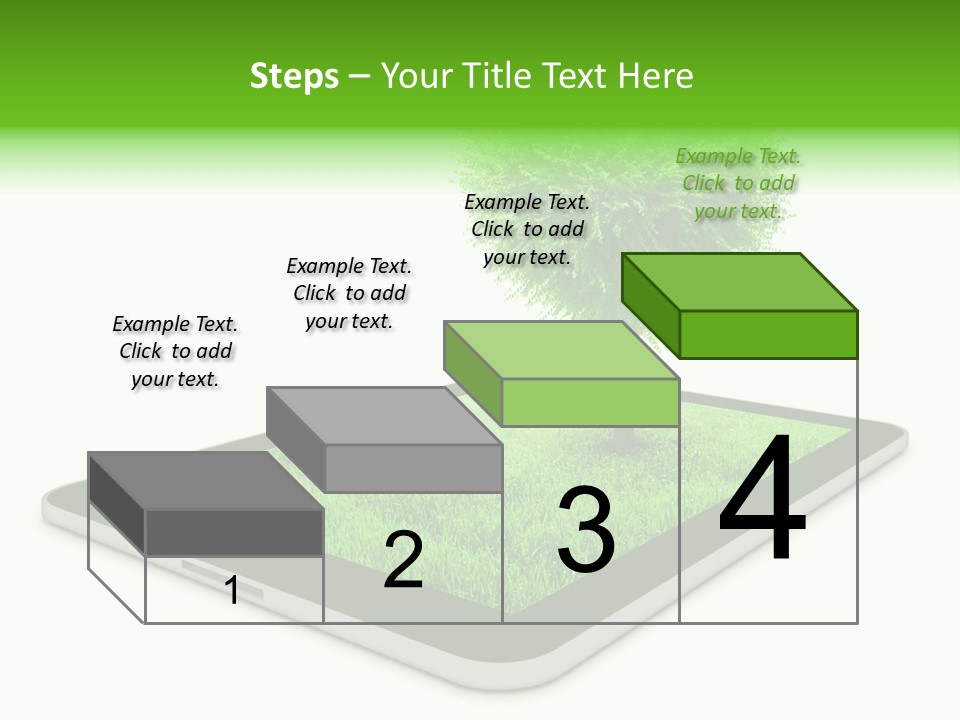 Steps – Your Title Text Here

Example Text. Click to add your text.

Example Text. Click to add your text.

Example Text. Click to add your text.

Example Text. Click to add your text.

1

2

3

4